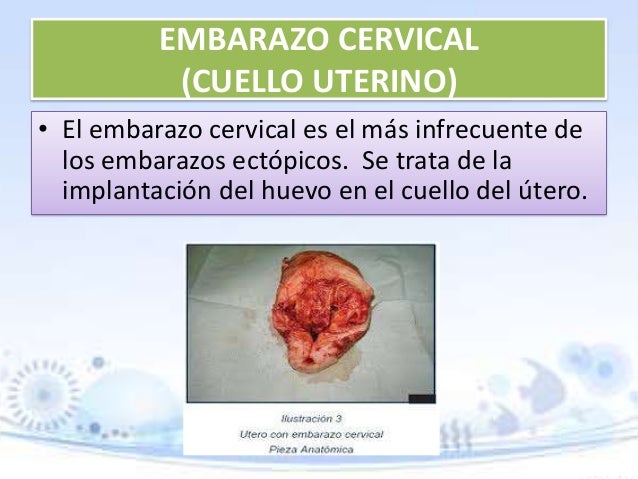 EMBARAZO CERVICAL
(CUELLO UTERINO)

• El embarazo cervical es el más infrecuente de los embarazos ectópicos. Se trata de la implantación del huevo en el cuello del útero.

Ilustración 3
Utero con embarazo cervical
Pieza Anatómica